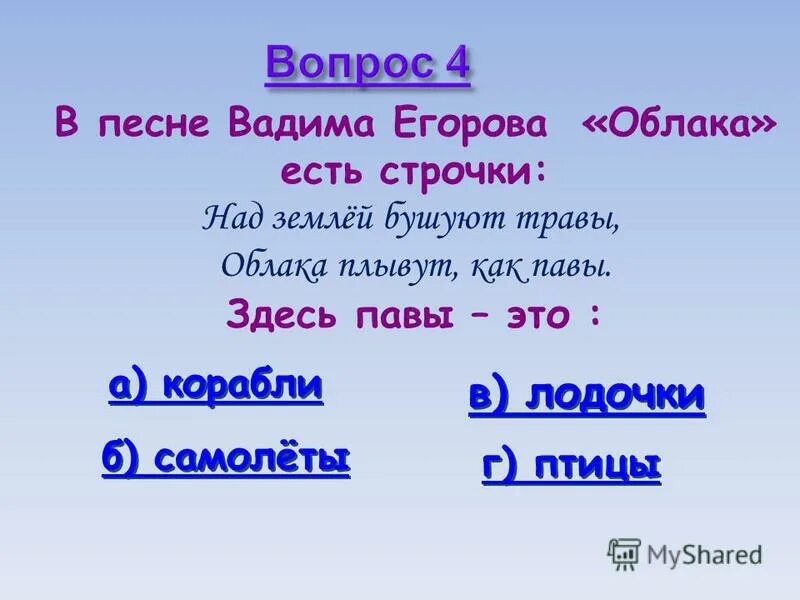 Вопрос 4

В песне Вадима Егорова «Облака» есть строчки:

Над землёй бушуют травы,
Облака плывут, как павы.

Здесь павы – это :

а) корабли

б) самолёты

в) лодочки

г) птицы

MyShared